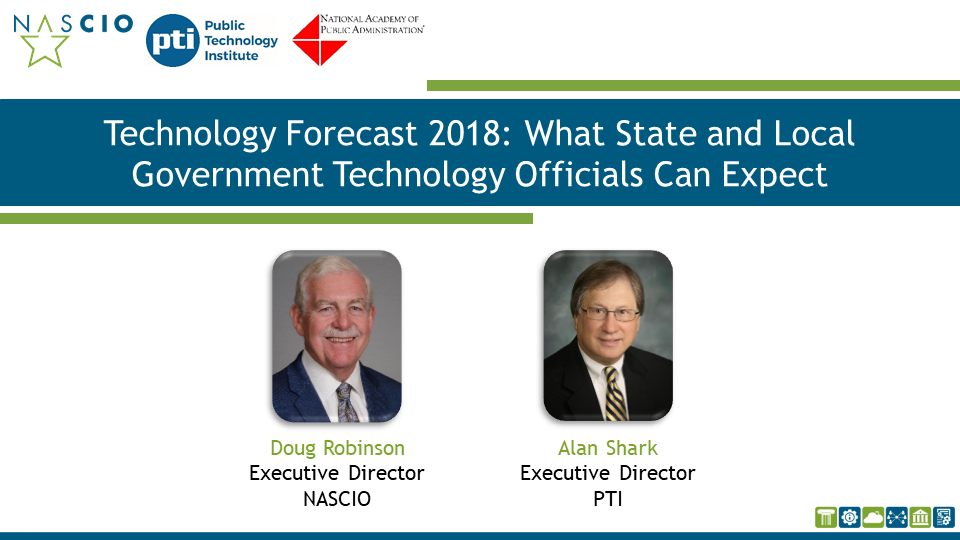 NASCIO

pti Public Technology Institute

NATIONAL ACADEMY OF PUBLIC ADMINISTRATION

Technology Forecast 2018: What State and Local Government Technology Officials Can Expect

Doug Robinson
Executive Director
NASCIO

Alan Shark
Executive Director
PTI